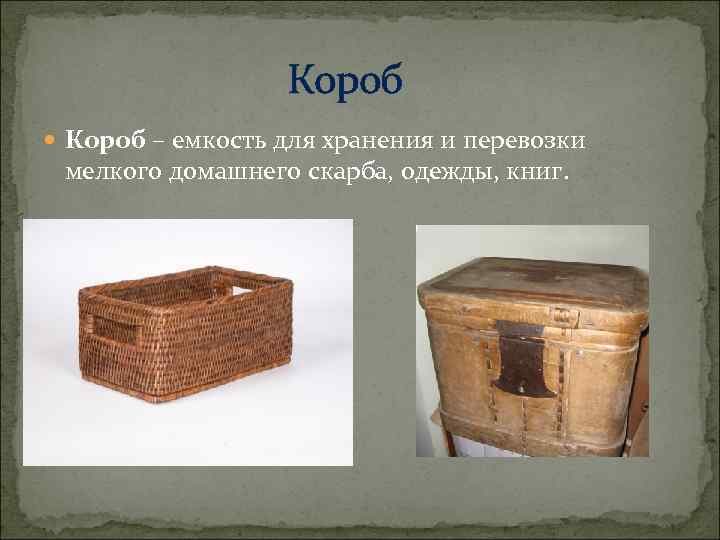 Короб

Короб – емкость для хранения и перевозки мелкого домашнего скарба, одежды, книг.